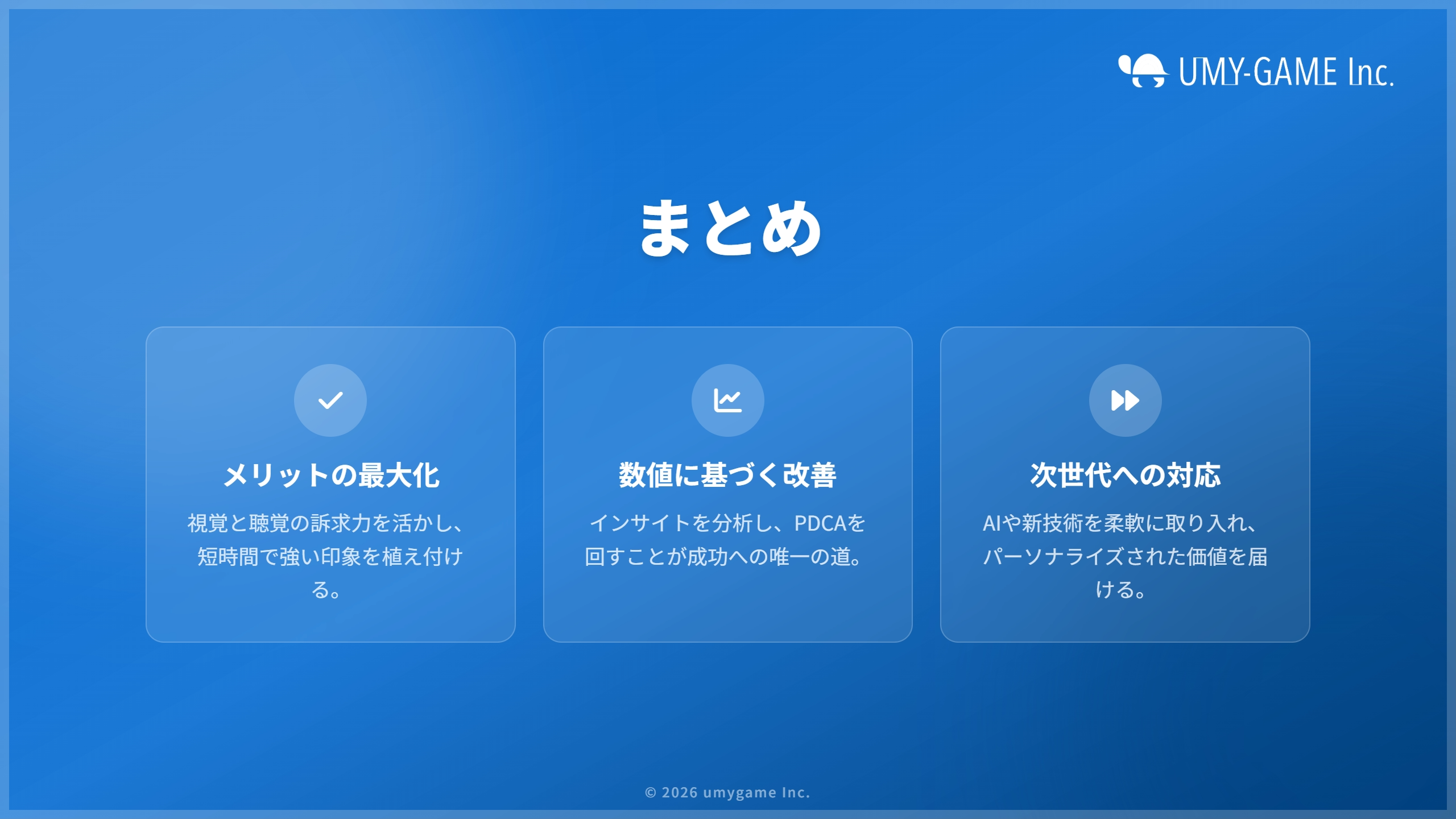 UMY-GAME Inc.

まとめ

メリットの最大化

視覚と聴覚の訴求力を活かし、短時間で強い印象を植え付ける。

数値に基づく改善

インサイトを分析し、PDCAを回すことが成功への唯一の道。

次世代への対応

AIや新技術を柔軟に取り入れ、パーソナライズされた価値を届ける。

© 2026 umygame Inc.